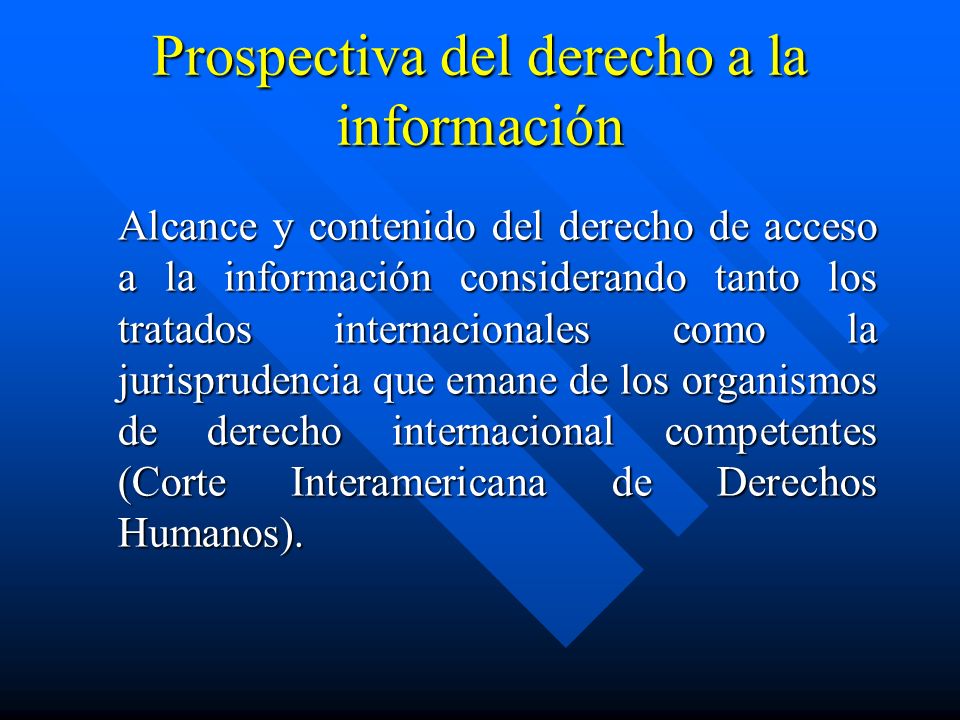 Prospectiva del derecho a la información

Alcance y contenido del derecho de acceso a la información considerando tanto los tratados internacionales como la jurisprudencia que emane de los organismos de derecho internacional competentes (Corte Interamericana de Derechos Humanos).